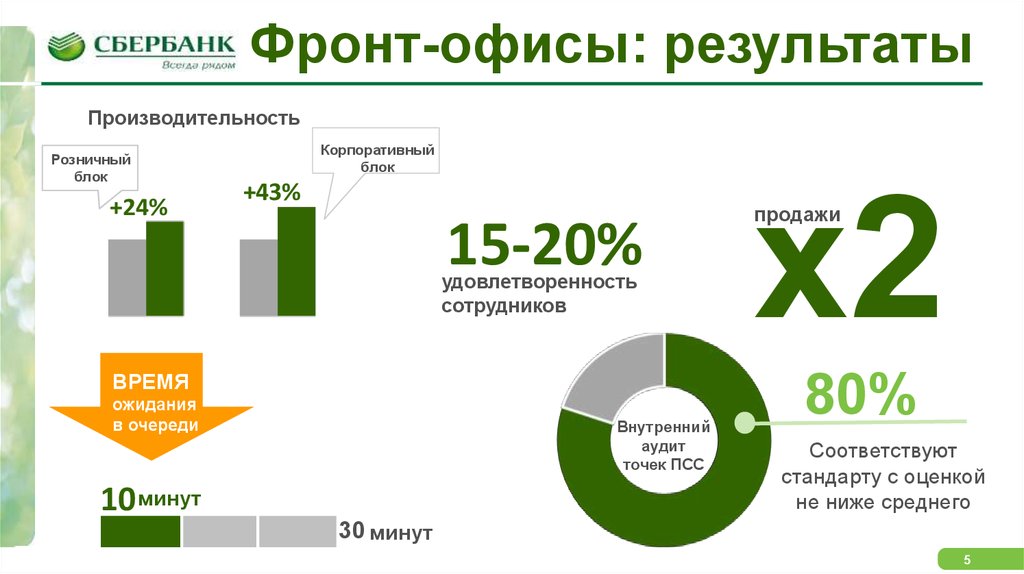 СБЕРБАНК
Всегда рядом

Фронт-офисы: результаты

Производительность

Розничный блок
+24%

Корпоративный блок
+43%

15-20%
удовлетворенность сотрудников

продажи
x2

ВРЕМЯ
ожидания
в очереди

10 минут

30 минут

Внутренний аудит точек ПСС

80%
Соответствуют стандарту с оценкой не ниже среднего

5